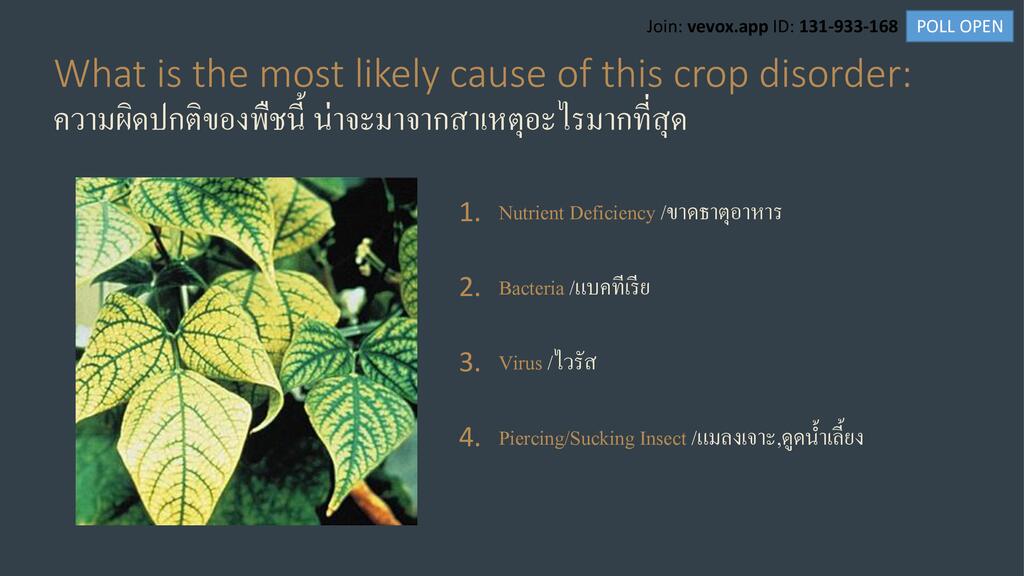 Join: vevox.app ID: 131-933-168 POLL OPEN

What is the most likely cause of this crop disorder:
ความผิดปกติของพืชนี้ น่าจะมาจากสาเหตุอะไรมากที่สุด

1. Nutrient Deficiency /ขาดธาตุอาหาร

2. Bacteria /แบคทีเรีย

3. Virus /ไวรัส

4. Piercing/Sucking Insect /แมลงเจาะ,ดูดน้ำเลี้ยง